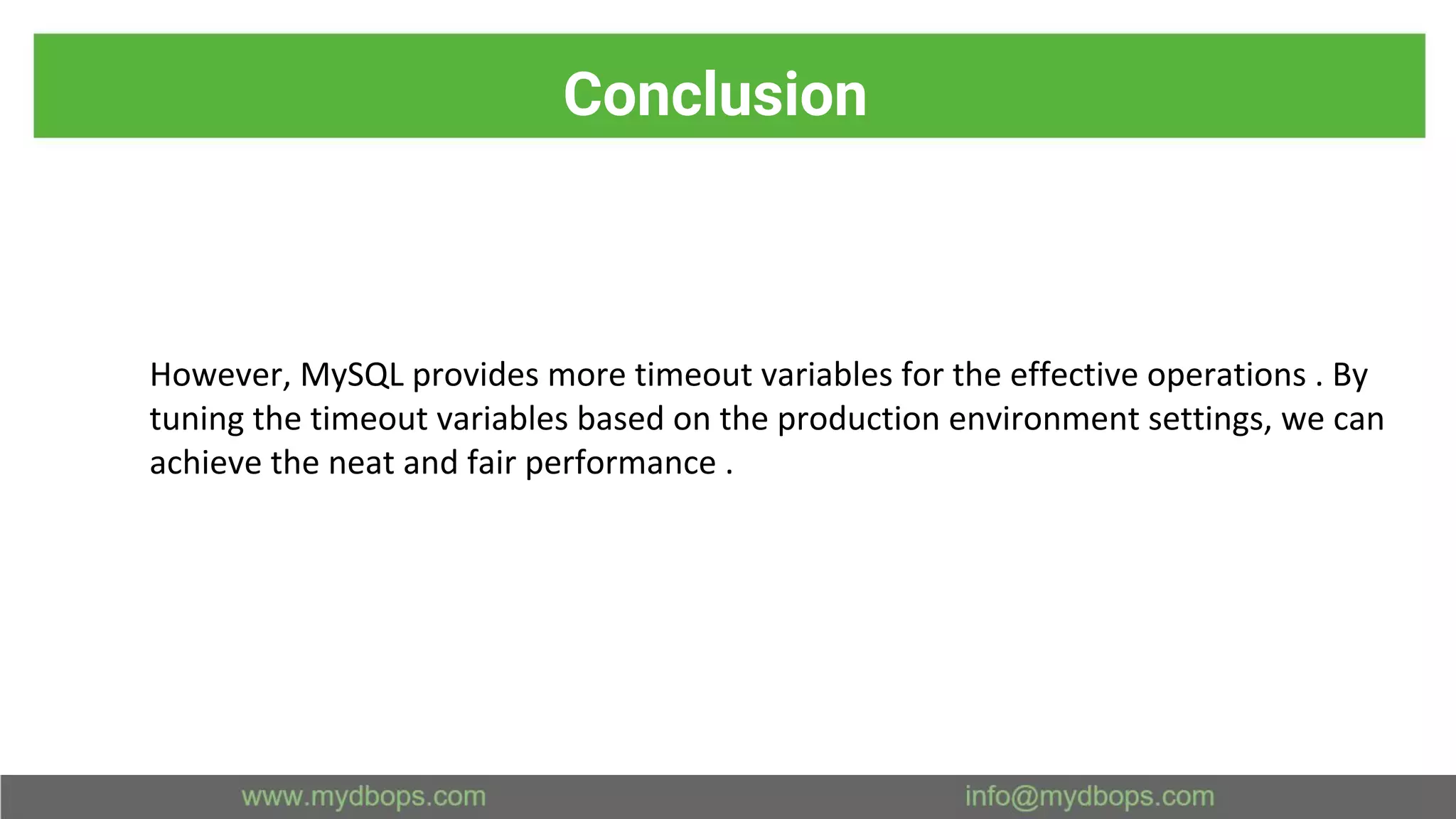 Conclusion

However, MySQL provides more timeout variables for the effective operations . By tuning the timeout variables based on the production environment settings, we can achieve the neat and fair performance .

www.mydbops.com info@mydbops.com